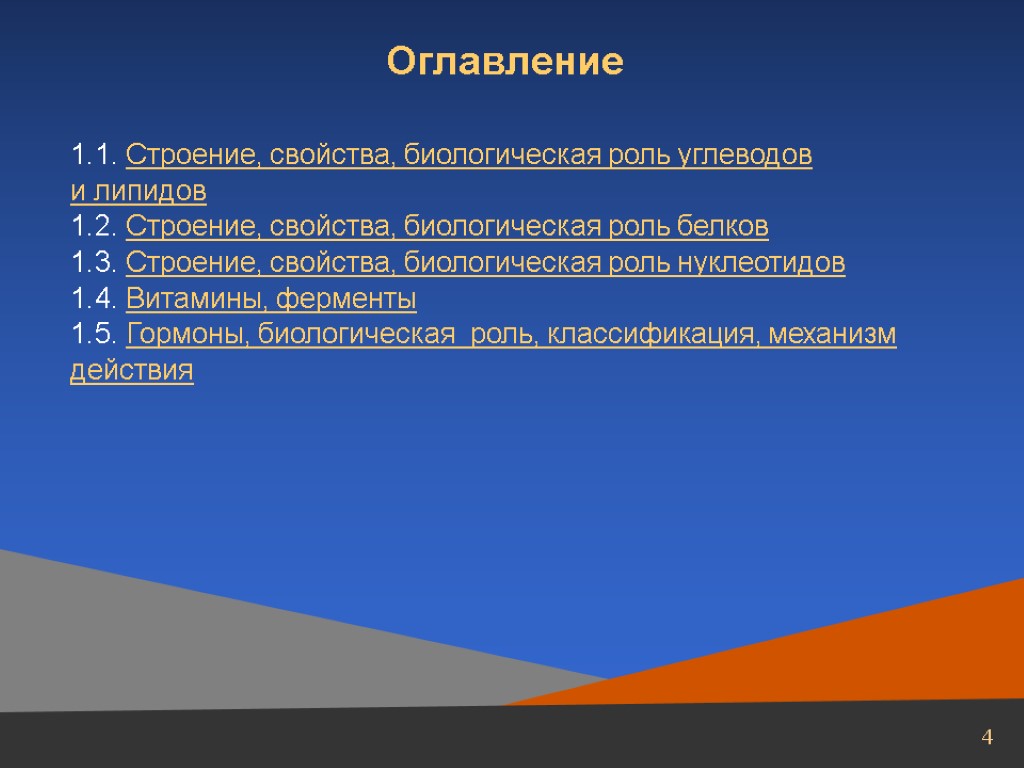 Оглавление

1.1. Строение, свойства, биологическая роль углеводов и липидов
1.2. Строение, свойства, биологическая роль белков
1.3. Строение, свойства, биологическая роль нуклеотидов
1.4. Витамины, ферменты
1.5. Гормоны, биологическая роль, классификация, механизм действия

4